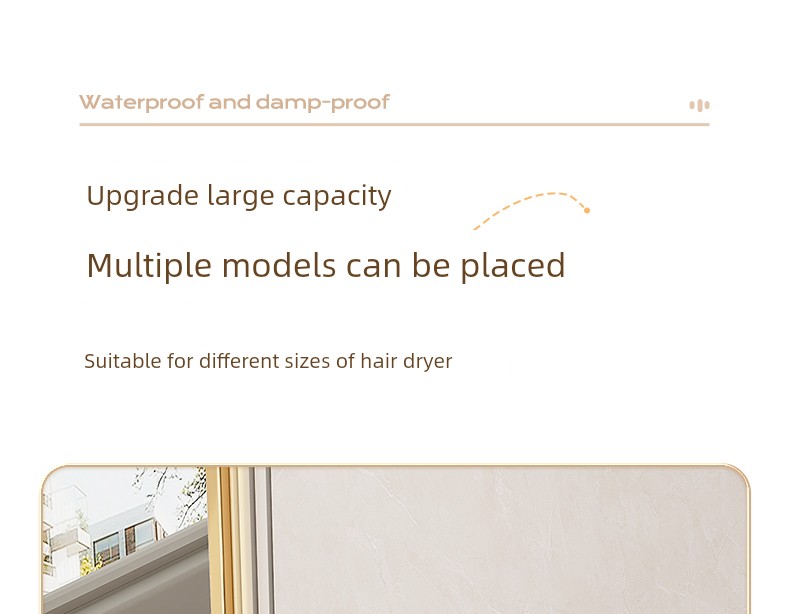 Waterproof and damp-proof

Upgrade large capacity

Multiple models can be placed

Suitable for different sizes of hair dryer